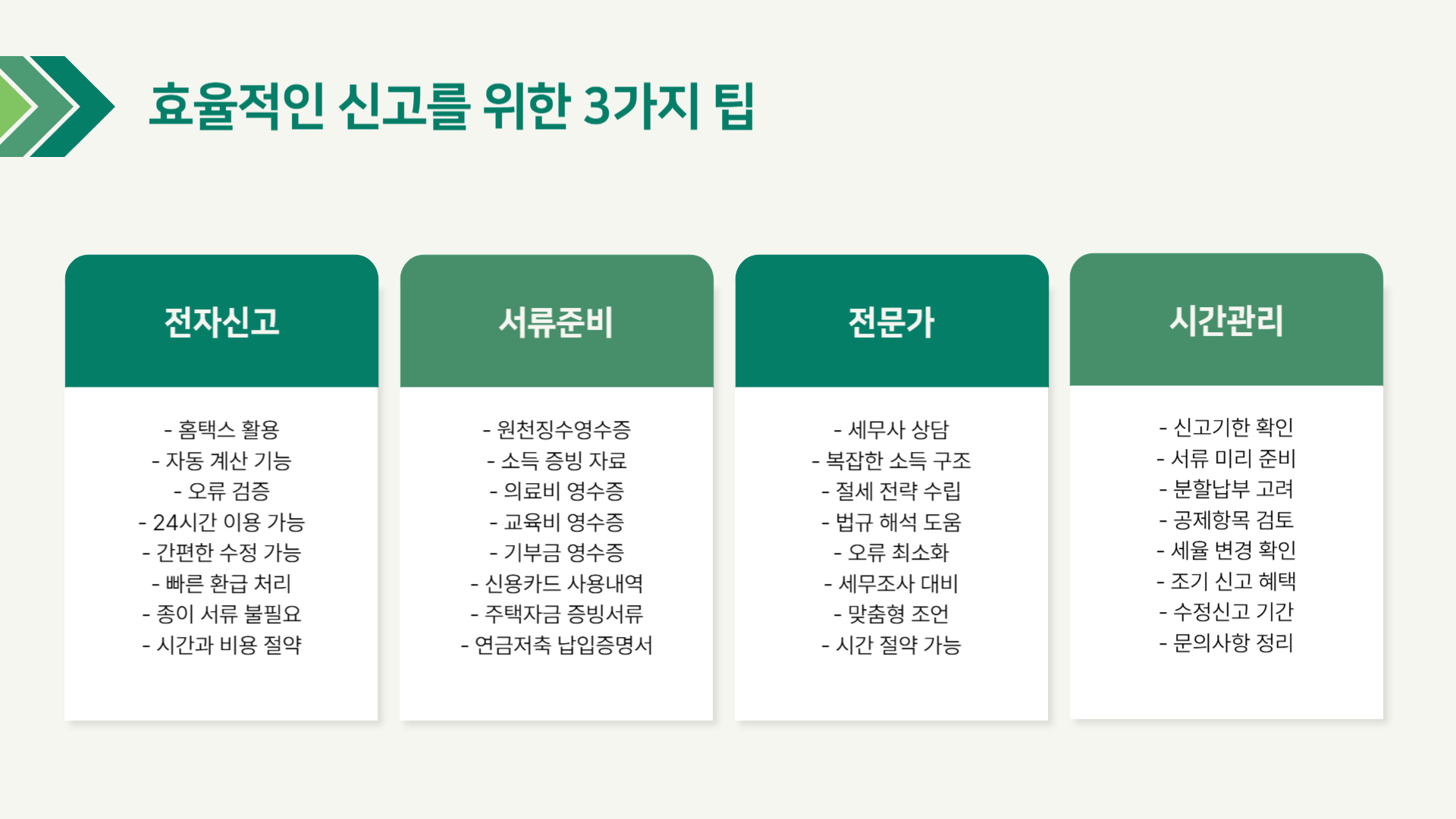 효율적인 신고를 위한 3가지 팁

전자신고

- 홈택스 활용
- 자동 계산 기능
- 오류 검증
- 24시간 이용 가능
- 간편한 수정 가능
- 빠른 환급 처리
- 종이 서류 불필요
- 시간과 비용 절약

서류준비

- 원천징수영수증
- 소득 증빙 자료
- 의료비 영수증
- 교육비 영수증
- 기부금 영수증
- 신용카드 사용내역
- 주택자금 증빙서류
- 연금저축 납입증명서

전문가

- 세무사 상담
- 복잡한 소득 구조
- 절세 전략 수립
- 법규 해석 도움
- 오류 최소화
- 세무조사 대비
- 맞춤형 조언
- 시간 절약 가능

시간관리

- 신고기한 확인
- 서류 미리 준비
- 분할납부 고려
- 공제항목 검토
- 세율 변경 확인
- 조기 신고 혜택
- 수정신고 기간
- 문의사항 정리